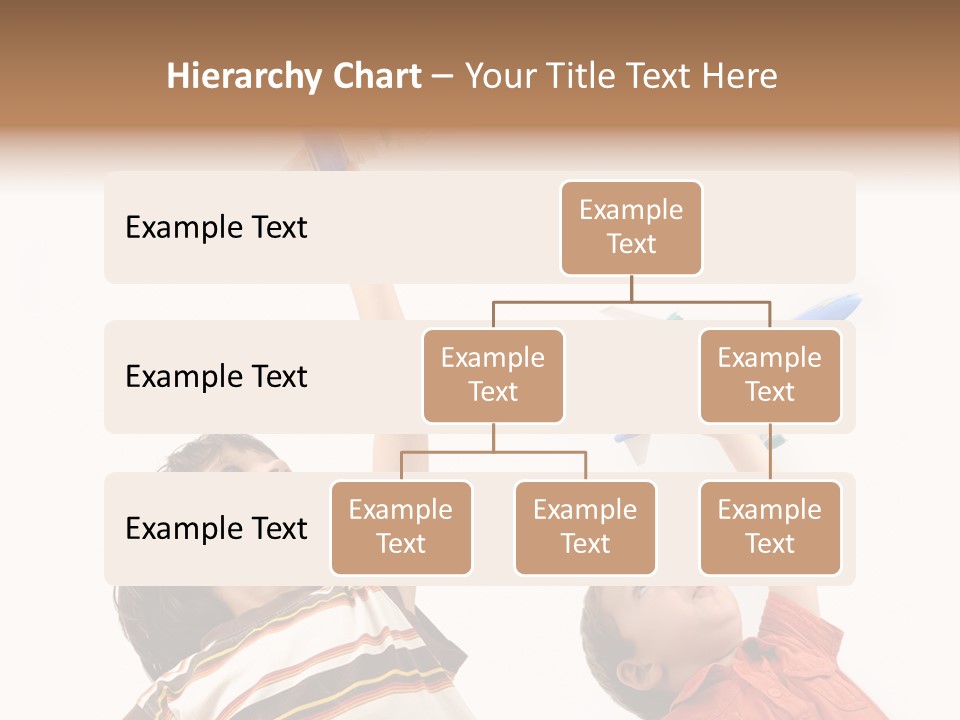 Hierarchy Chart – Your Title Text Here

Example Text

Example Text

Example Text

Example Text

Example Text

Example Text

Example Text

Example Text

Example Text